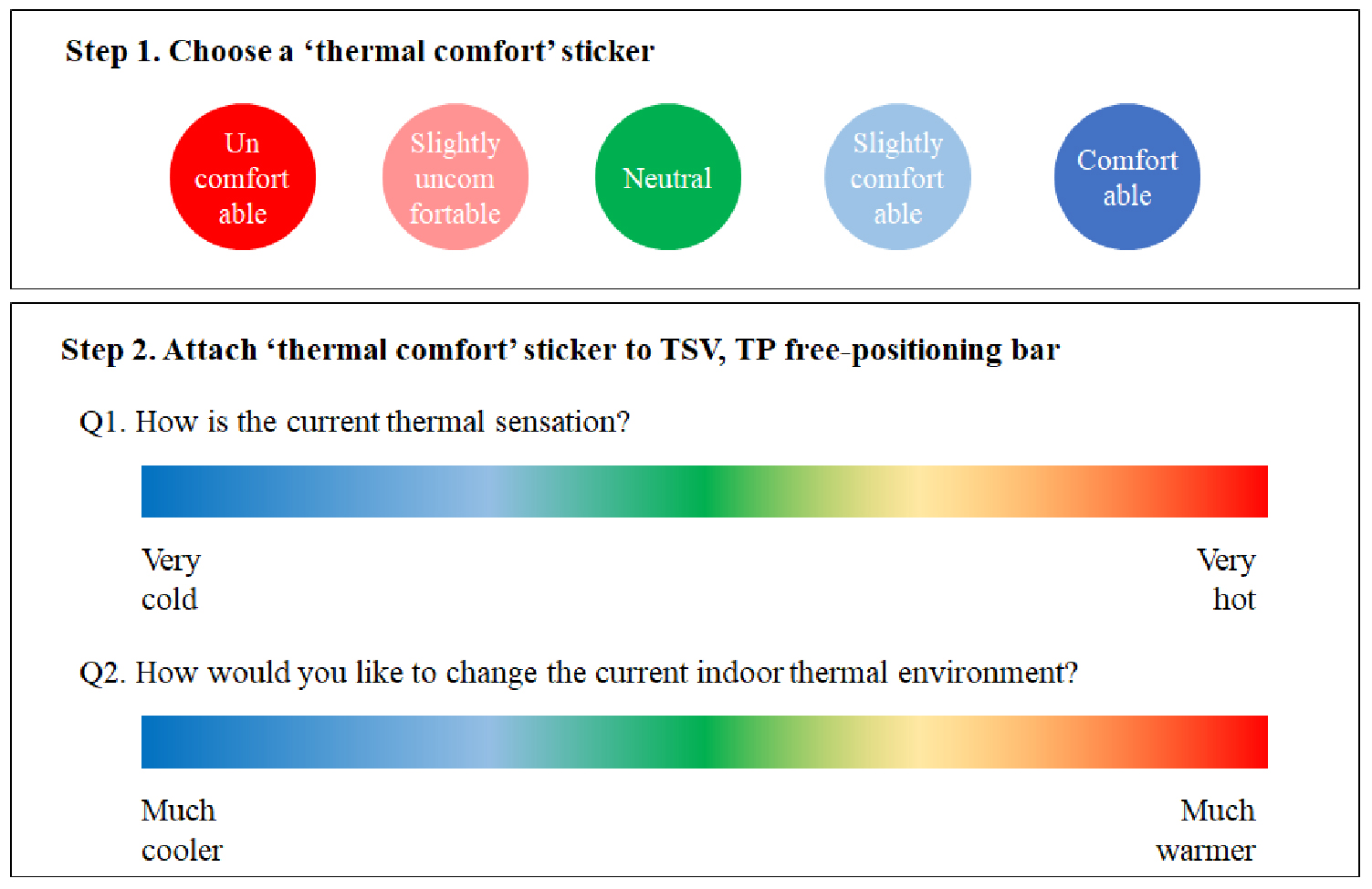 Step 1. Choose a ‘thermal comfort’ sticker

Un comfort able

Slightly uncom fortable

Neutral

Slightly comfort able

Comfort able

Step 2. Attach ‘thermal comfort’ sticker to TSV, TP free-positioning bar

Q1. How is the current thermal sensation?

Very cold

Very hot

Q2. How would you like to change the current indoor thermal environment?

Much cooler

Much warmer